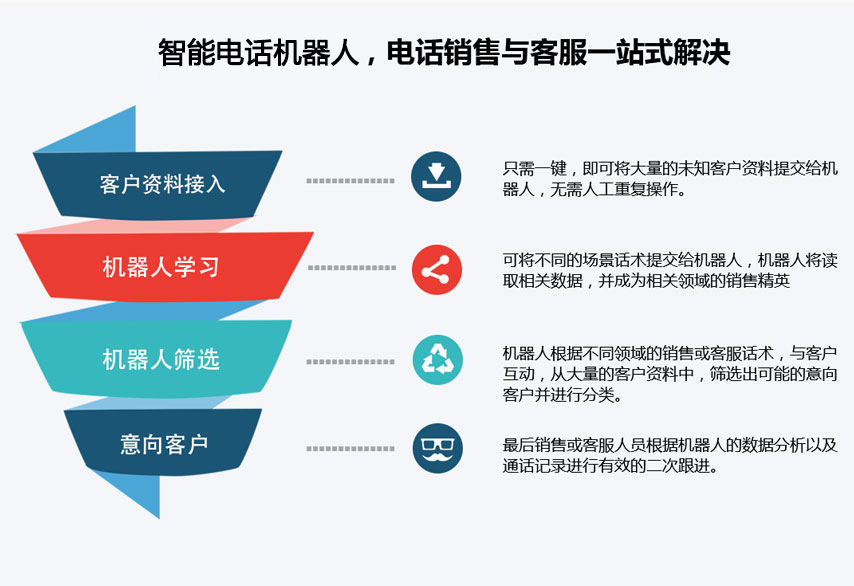 智能电话机器人，电话销售与客服一站式解决

客户资料接入

只需一键，即可将大量的未知客户资料提交给机器人，无需人工重复操作。

机器人学习

可将不同的场景话术提交给机器人，机器人将读取相关数据，并成为相关领域的销售精英

机器人筛选

机器人根据不同领域的销售或客服话术，与客户互动，从大量的客户资料中，筛选出可能的意向客户并进行分类。

意向客户

最后销售或客服人员根据机器人的数据分析以及通话记录进行有效的二次跟进。